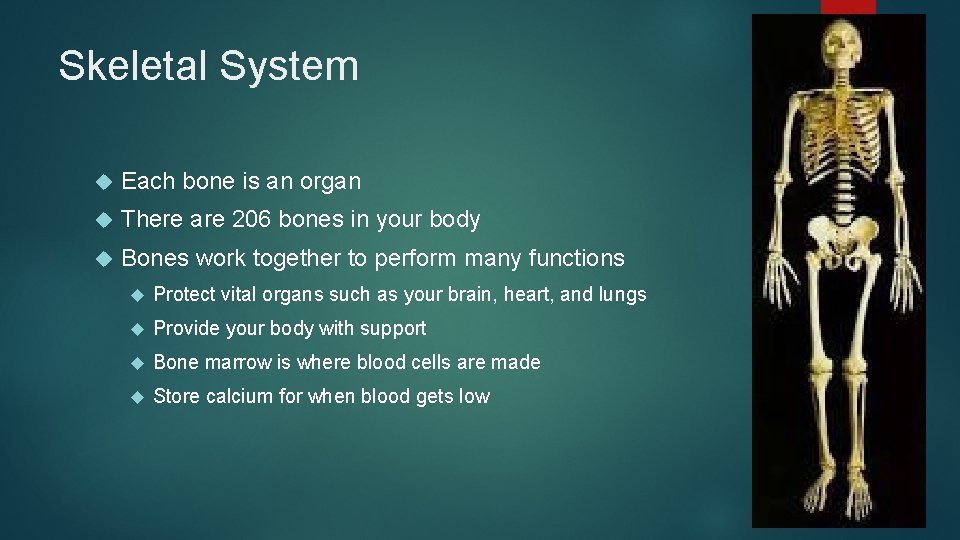 Skeletal System

Each bone is an organ

There are 206 bones in your body

Bones work together to perform many functions

Protect vital organs such as your brain, heart, and lungs

Provide your body with support

Bone marrow is where blood cells are made

Store calcium for when blood gets low